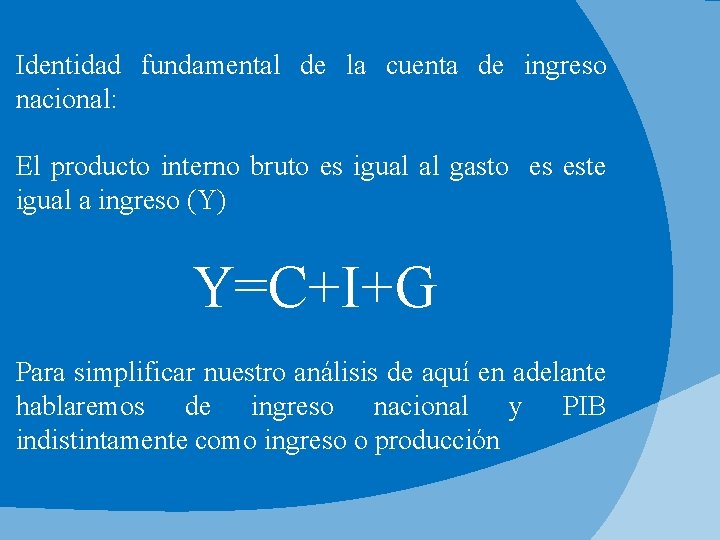 Identidad fundamental de la cuenta de ingreso nacional:

El producto interno bruto es igual al gasto es este igual a ingreso (Y)

$Y=C+I+G$

Para simplificar nuestro análisis de aquí en adelante hablaremos de ingreso nacional y PIB indistintamente como ingreso o producción